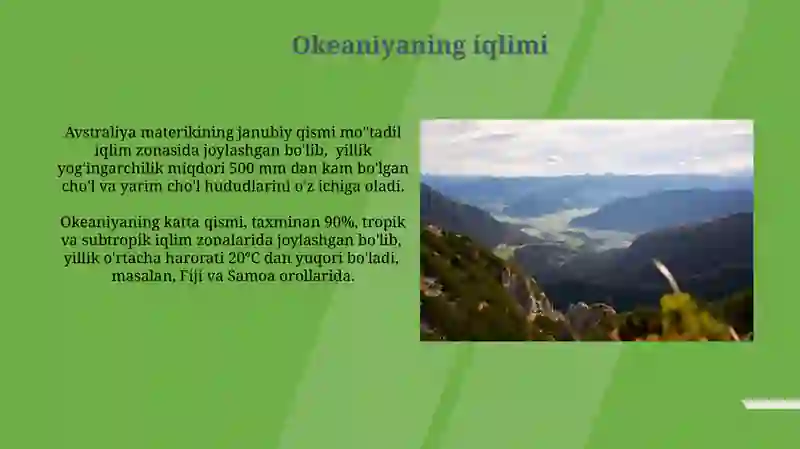 Okeaniyaning iqlimi

Avstraliya materikining janubiy qismi mo''tadil iqlim zonasida joylashgan bo'lib, yillik yog'ingarchilik miqdori 500 mm dan kam bo'lgan cho'l va yarim cho'l hududlarini o'z ichiga oladi.

Okeaniyaning katta qismi, taxminan 90%, tropik va subtropik iqlim zonalarida joylashgan bo'lib, yillik o'rtacha harorati 20°C dan yuqori bo'ladi, masalan, Fiji va Samoa orollarida.